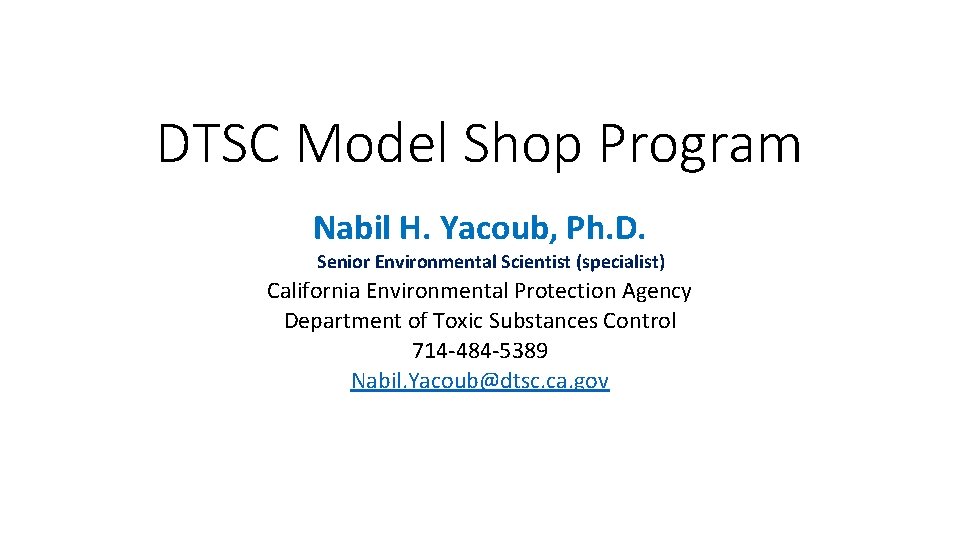 DTSC Model Shop Program

Nabil H. Yacoub, Ph.D.

Senior Environmental Scientist (specialist)

California Environmental Protection Agency
Department of Toxic Substances Control
714-484-5389
Nabil.Yacoub@dtsc.ca.gov